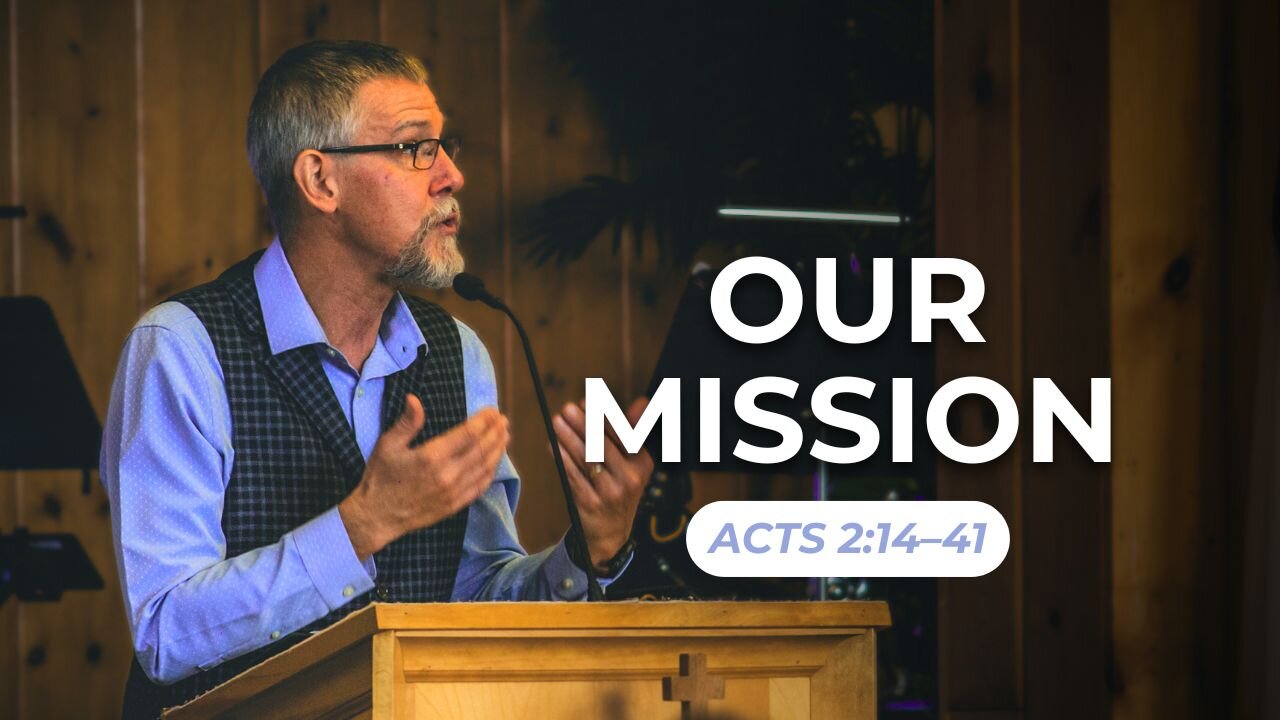 OUR MISSION

ACTS 2:14–41